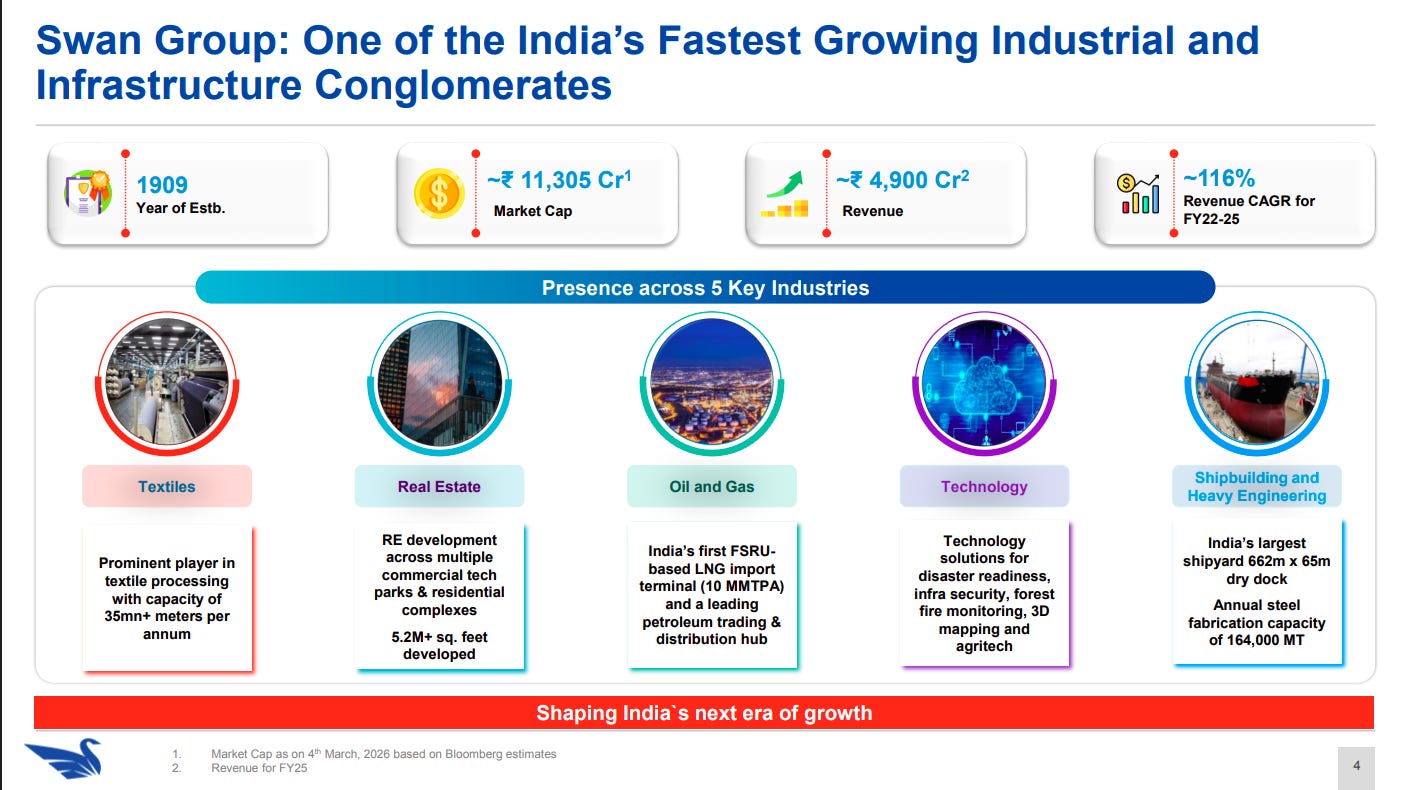 Swan Group: One of the India's Fastest Growing Industrial and Infrastructure Conglomerates

1909
Year of Estb.

~₹ 11,305 Cr$^1$
Market Cap

~₹ 4,900 Cr$^2$
Revenue

~116%
Revenue CAGR for FY22-25

Presence across 5 Key Industries

Textiles

Prominent player in textile processing with capacity of 35mn+ meters per annum

Real Estate

RE development across multiple commercial tech parks & residential complexes

5.2M+ sq. feet developed

Oil and Gas

India's first FSRU-based LNG import terminal (10 MMTPA) and a leading petroleum trading & distribution hub

Technology

Technology solutions for disaster readiness, infra security, forest fire monitoring, 3D mapping and agritech

Shipbuilding and Heavy Engineering

India's largest shipyard 662m x 65m dry dock

Annual steel fabrication capacity of 164,000 MT

Shaping India`s next era of growth

1. Market Cap as on 4$^{th}$ March, 2026 based on Bloomberg estimates
2. Revenue for FY25

4